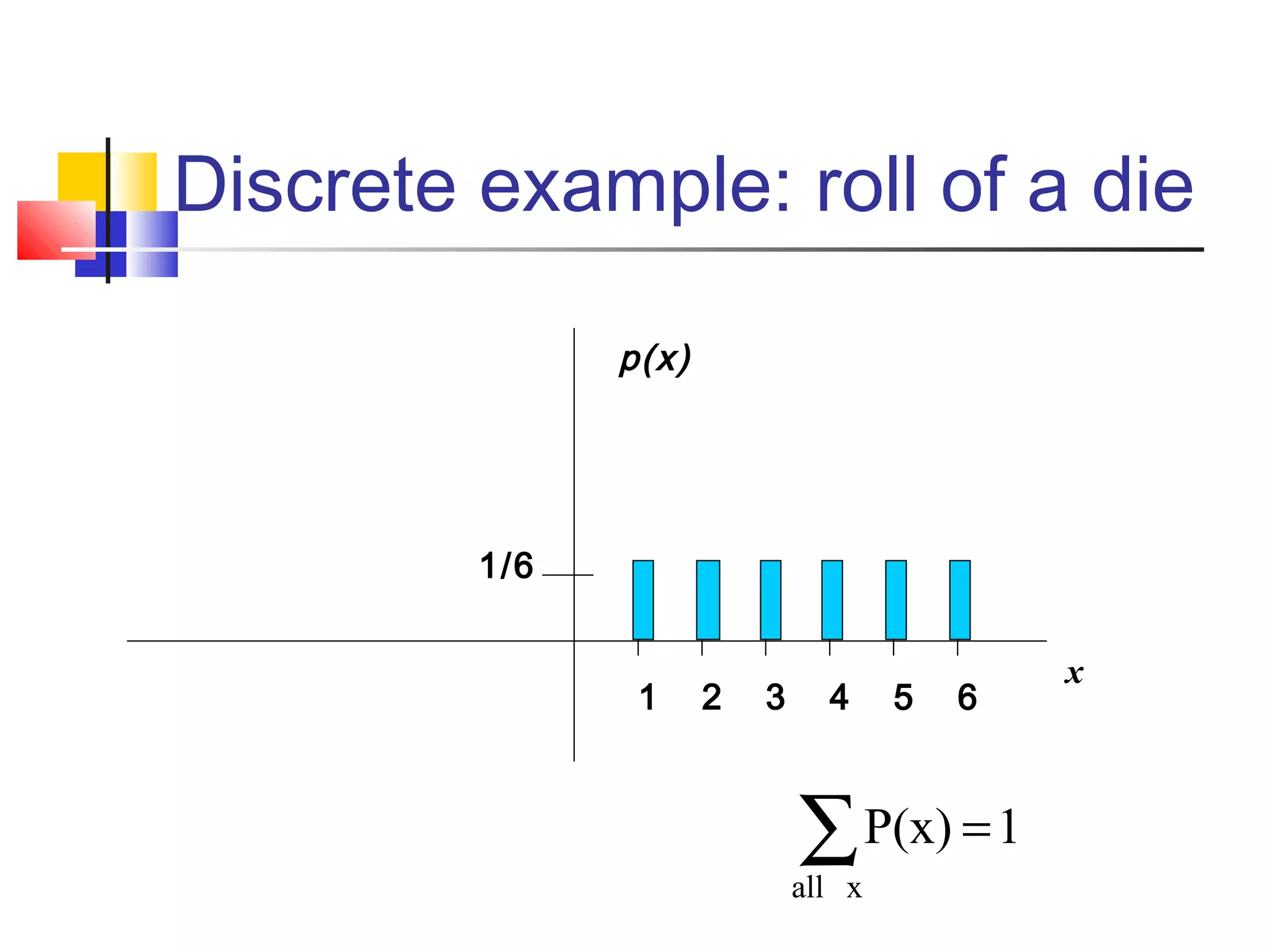 Discrete example: roll of a die

p(x)

1/6

1 2 3 4 5 6

x

$\sum_{\text{all } x} P(x) = 1$